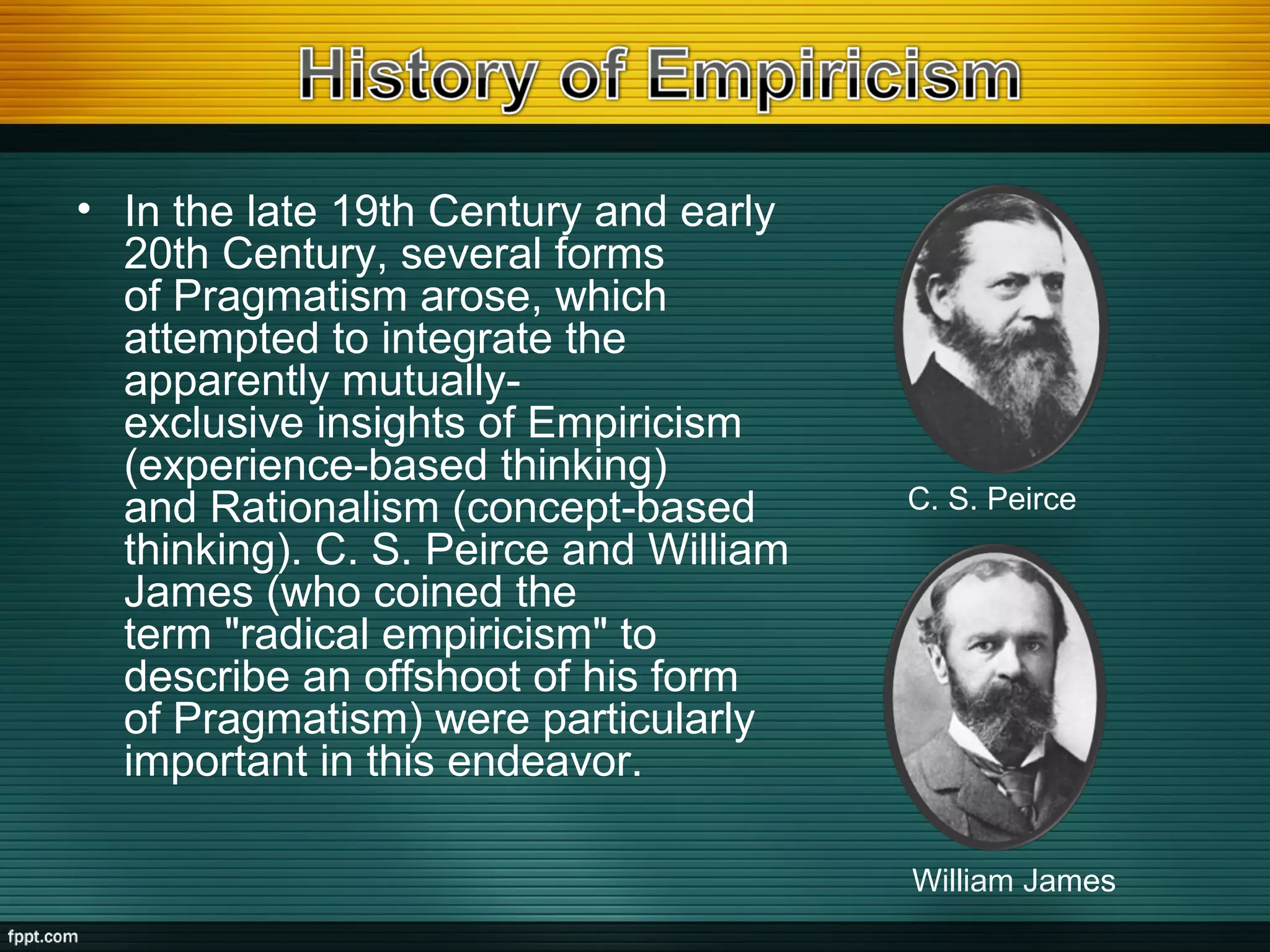 History of Empiricism

• In the late 19th Century and early 20th Century, several forms of Pragmatism arose, which attempted to integrate the apparently mutually-exclusive insights of Empiricism (experience-based thinking) and Rationalism (concept-based thinking). C. S. Peirce and William James (who coined the term "radical empiricism" to describe an offshoot of his form of Pragmatism) were particularly important in this endeavor.

C. S. Peirce

William James

fppt.com